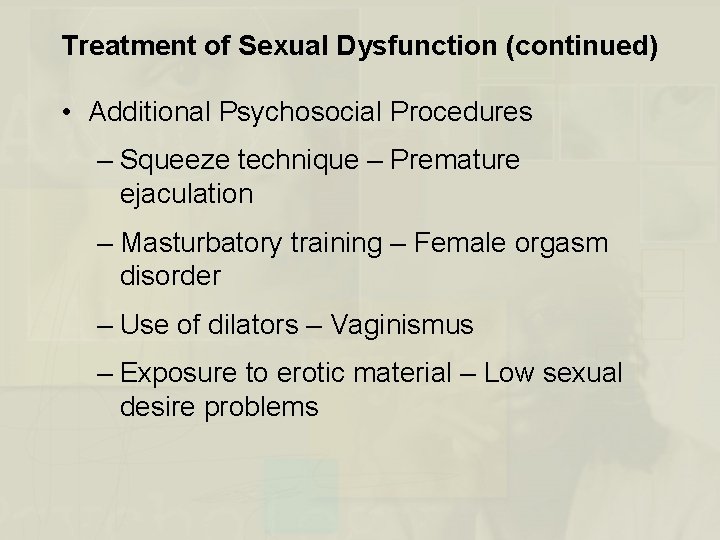 Treatment of Sexual Dysfunction (continued)

• Additional Psychosocial Procedures

– Squeeze technique – Premature ejaculation

– Masturbatory training – Female orgasm disorder

– Use of dilators – Vaginismus

– Exposure to erotic material – Low sexual desire problems